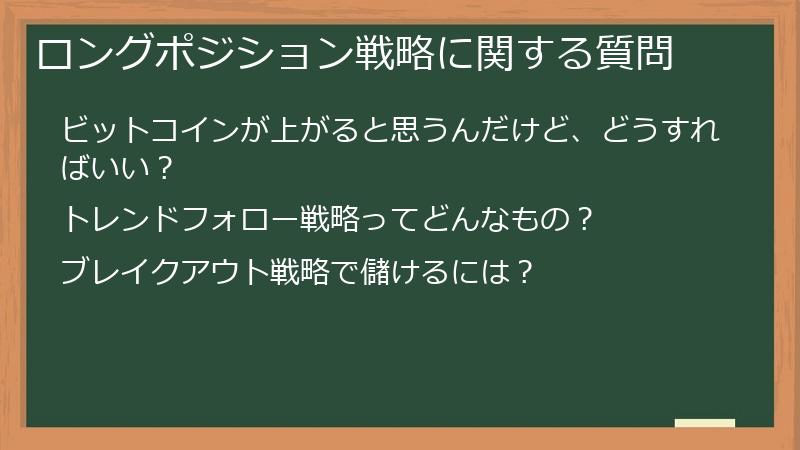 ロングポジション戦略に関する質問

ビットコインが上がると思うんだけど、どうすればいい？

トレンドフォロー戦略ってどんなもの？

ブレイクアウト戦略で儲けるには？